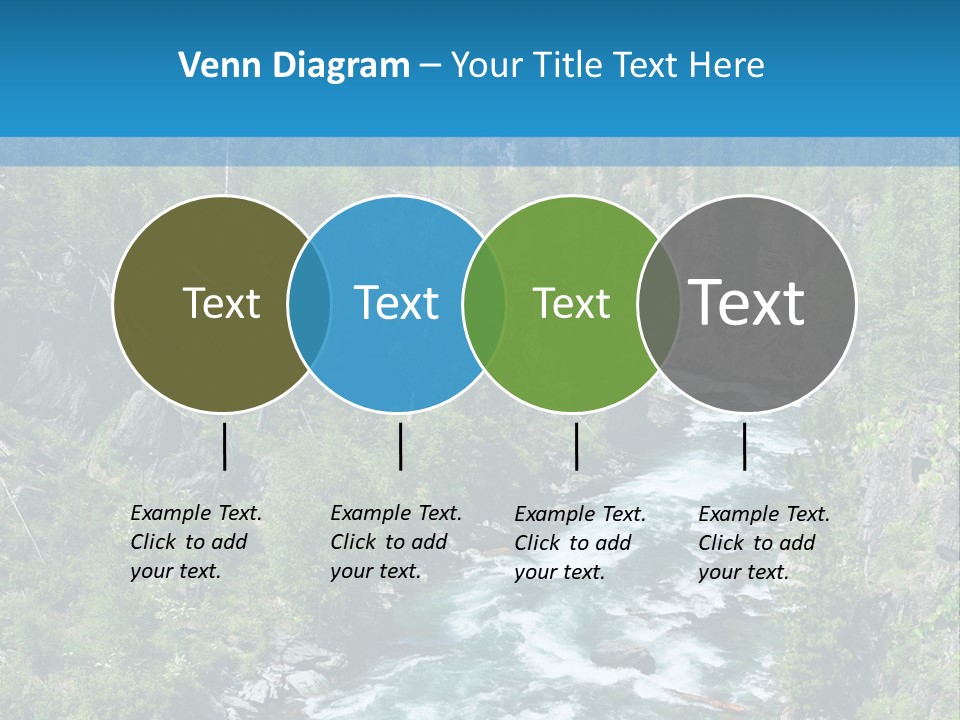 Venn Diagram – Your Title Text Here

Text

Text

Text

Text

Example Text. Click to add your text.

Example Text. Click to add your text.

Example Text. Click to add your text.

Example Text. Click to add your text.